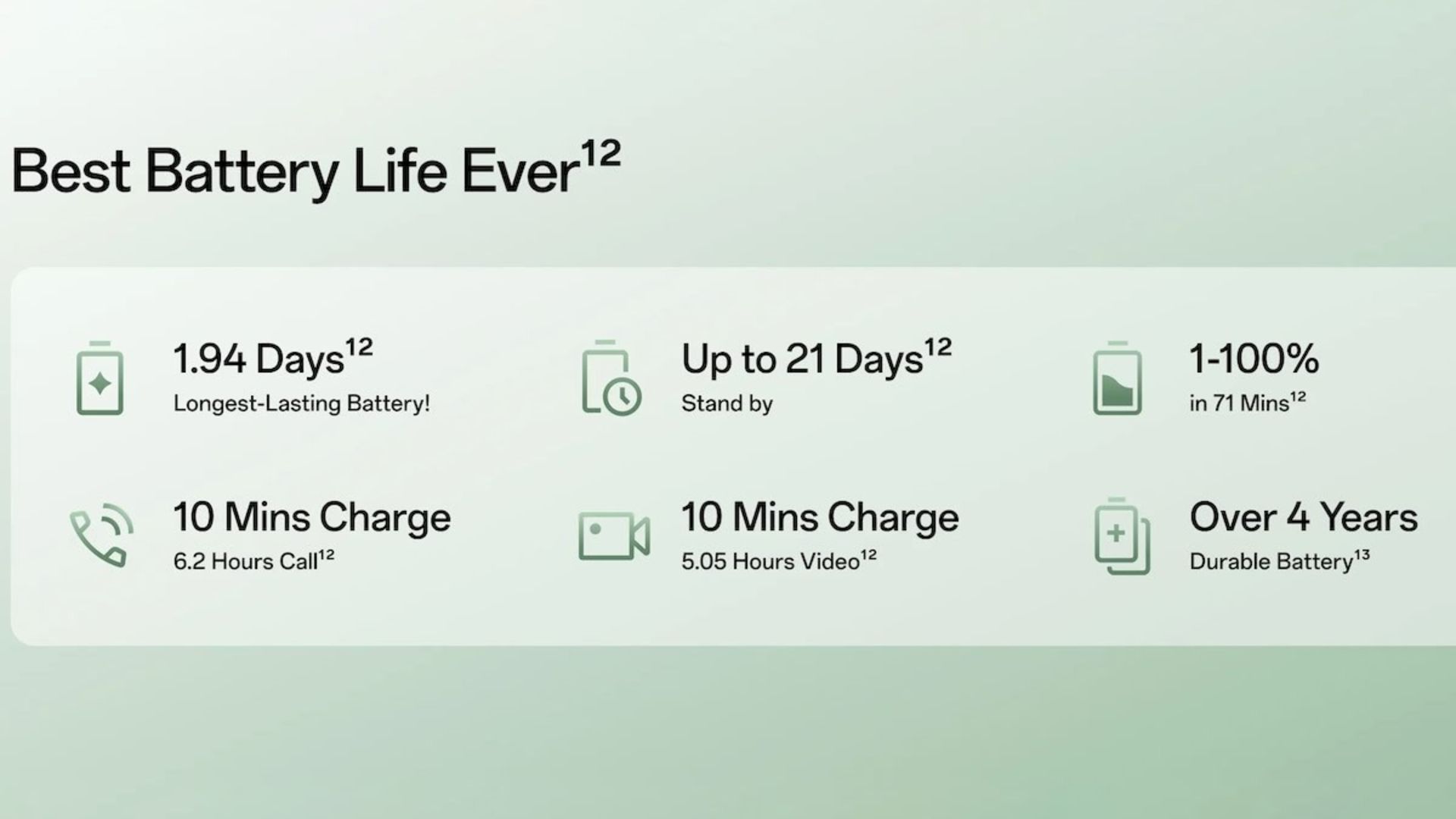 Best Battery Life Ever$^{12}$

1.94 Days$^{12}$
Longest-Lasting Battery!

Up to 21 Days$^{12}$
Stand by

1-100%
in 71 Mins$^{12}$

10 Mins Charge
6.2 Hours Call$^{12}$

10 Mins Charge
5.05 Hours Video$^{12}$

Over 4 Years
Durable Battery$^{13}$